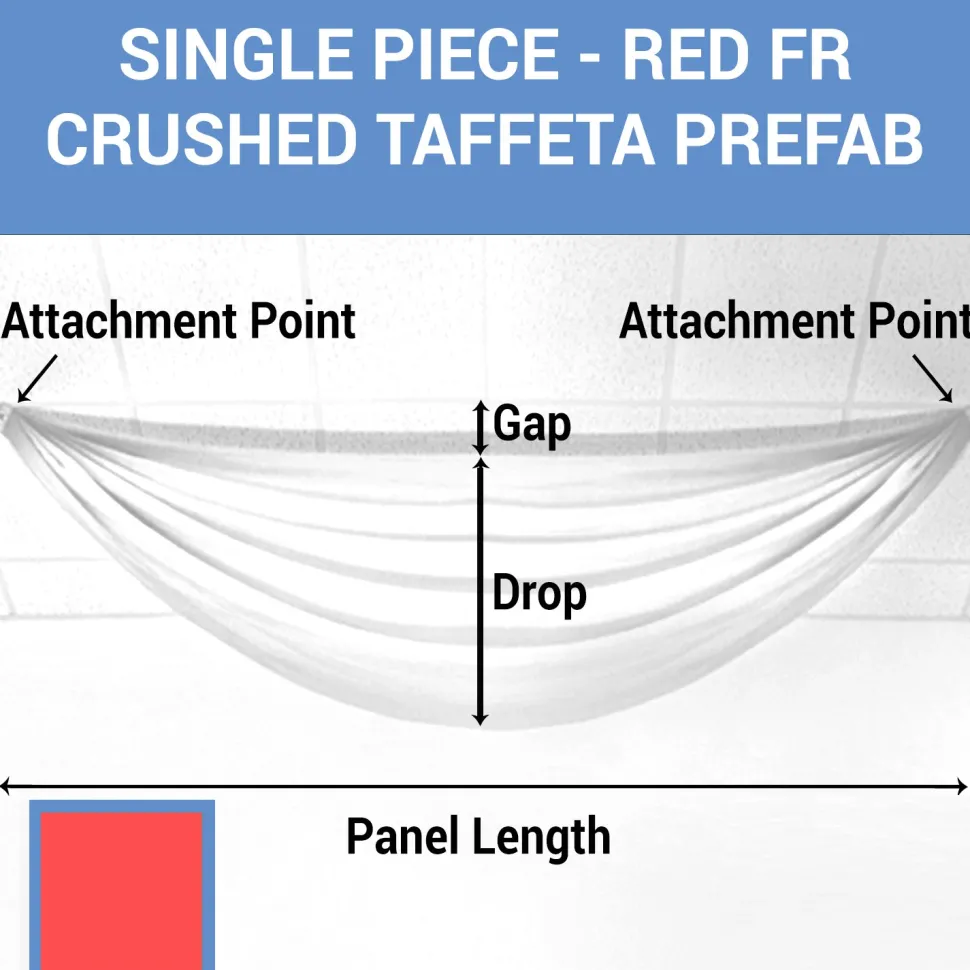 SINGLE PIECE - RED FR CRUSHED TAFFETA PREFAB

Attachment Point

Attachment Point

Gap

Drop

Panel Length